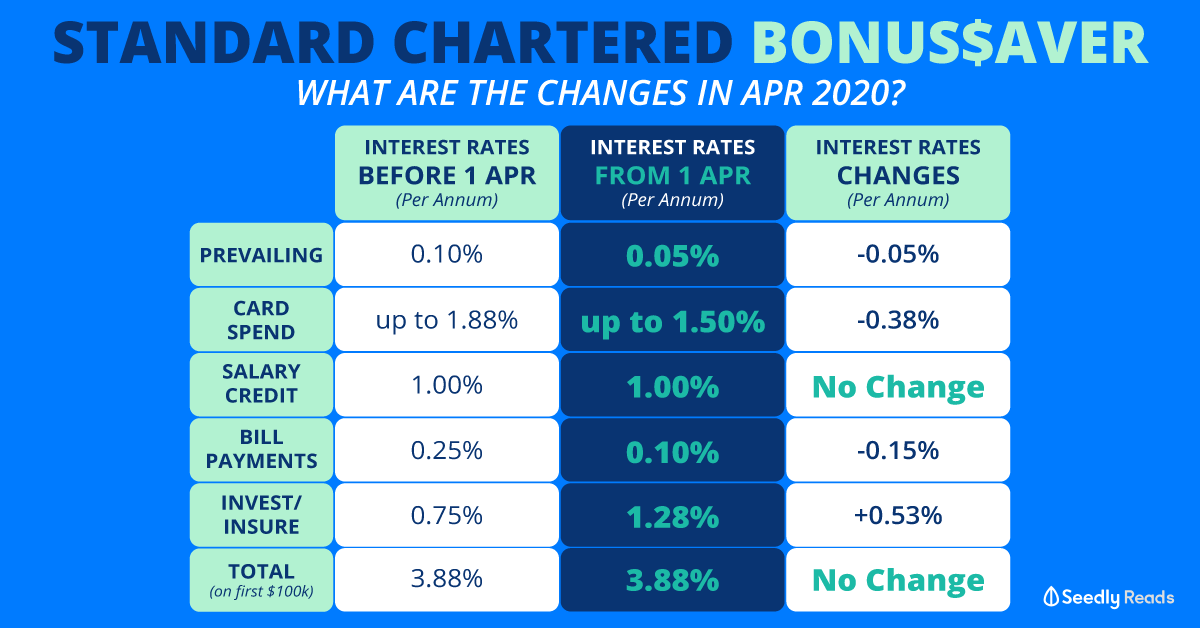 STANDARD CHARTERED BONUS$AVER
WHAT ARE THE CHANGES IN APR 2020?

| | INTEREST RATES BEFORE 1 APR (Per Annum) | INTEREST RATES FROM 1 APR (Per Annum) | INTEREST RATES CHANGES (Per Annum) |
|---|---|---|---|
| PREVAILING | 0.10% | 0.05% | -0.05% |
| CARD SPEND | up to 1.88% | up to 1.50% | -0.38% |
| SALARY CREDIT | 1.00% | 1.00% | No Change |
| BILL PAYMENTS | 0.25% | 0.10% | -0.15% |
| INVEST/ INSURE | 0.75% | 1.28% | +0.53% |
| TOTAL (on first $100k) | 3.88% | 3.88% | No Change |

Seedly Reads